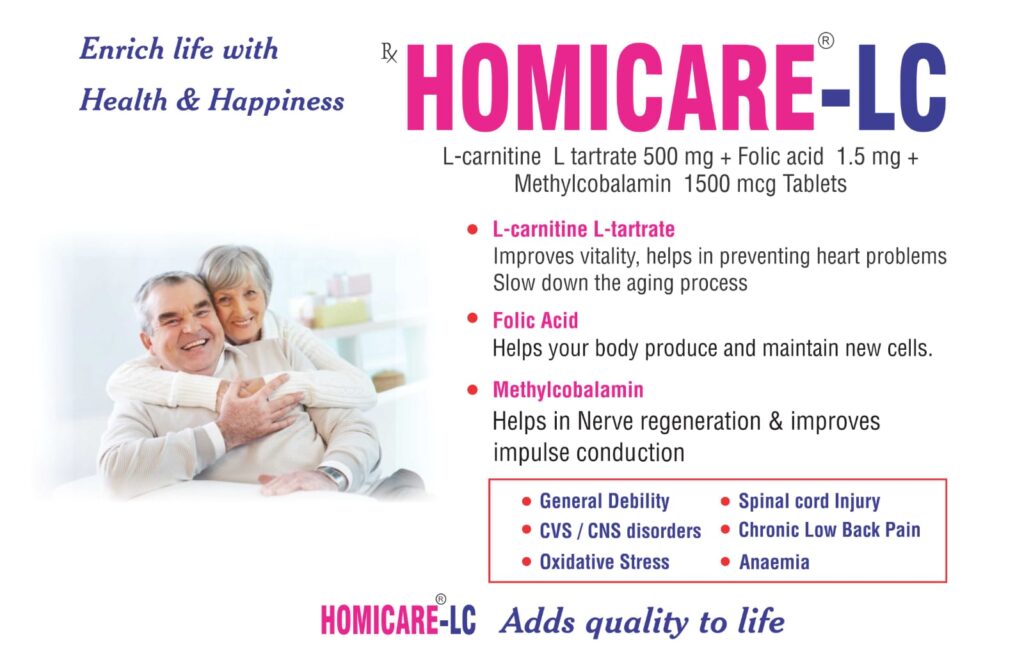 Enrich life with
Health & Happiness

℞ HOMICARE®-LC

L-carnitine L tartrate 500 mg + Folic acid 1.5 mg + Methylcobalamin 1500 mcg Tablets

• L-carnitine L-tartrate
Improves vitality, helps in preventing heart problems
Slow down the aging process

• Folic Acid
Helps your body produce and maintain new cells.

• Methylcobalamin
Helps in Nerve regeneration & improves impulse conduction

• General Debility
• CVS / CNS disorders
• Oxidative Stress
• Spinal cord Injury
• Chronic Low Back Pain
• Anaemia

HOMICARE®-LC Adds quality to life